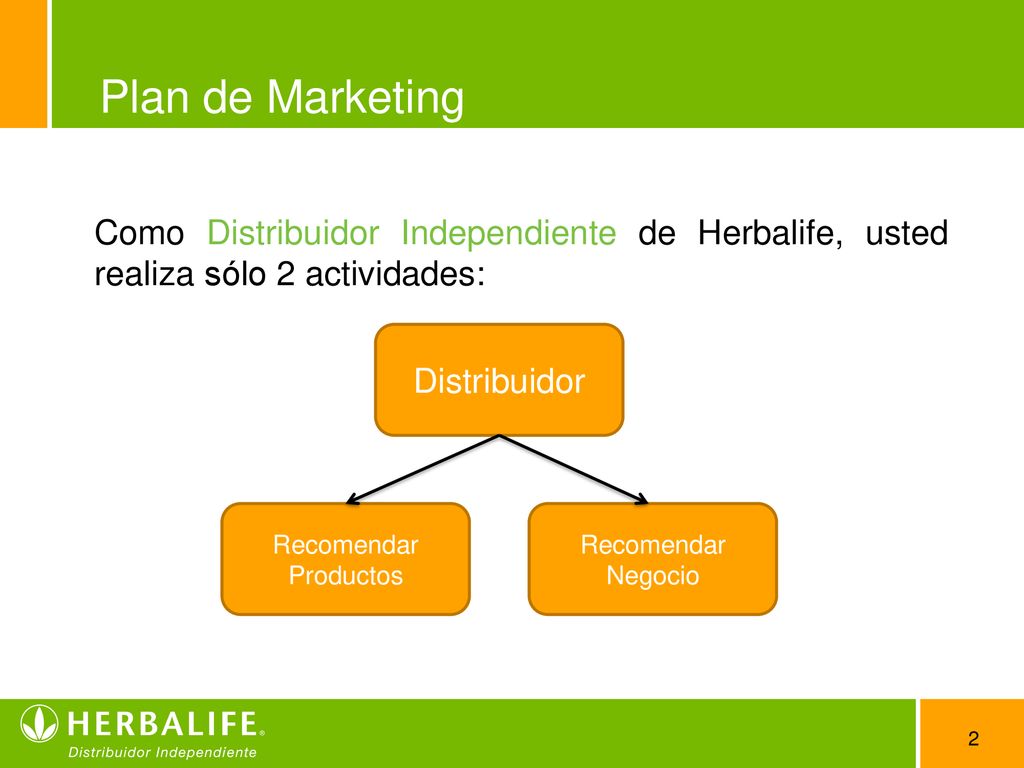 Plan de Marketing

Como Distribuidor Independiente de Herbalife, usted realiza sólo 2 actividades:

Distribuidor

Recomendar Productos

Recomendar Negocio

HERBALIFE®
Distribuidor Independiente

2